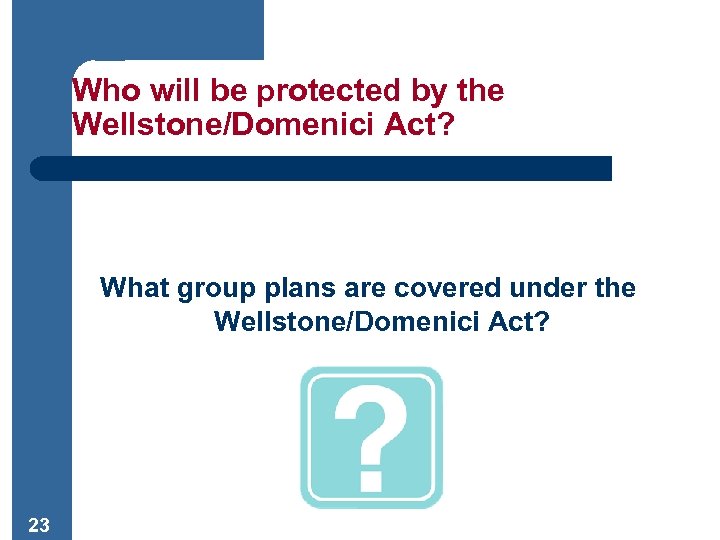 Who will be protected by the Wellstone/Domenici Act?

What group plans are covered under the Wellstone/Domenici Act?

?

23